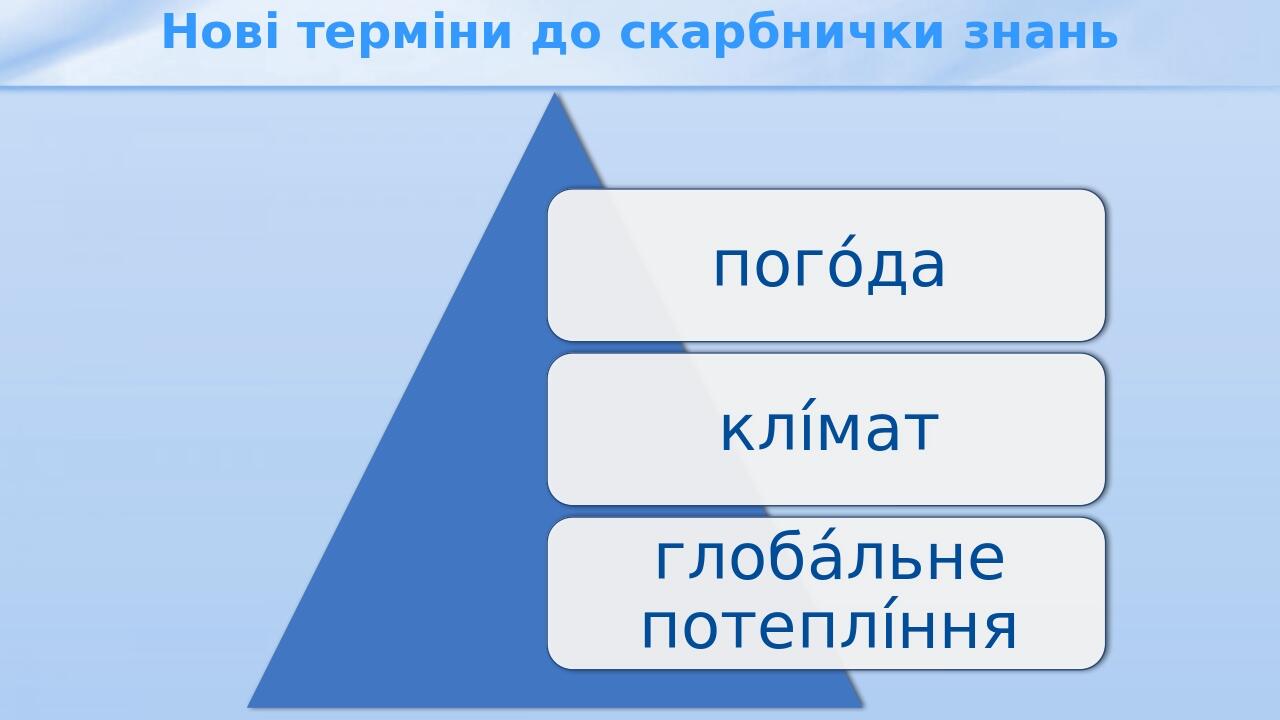 Нові терміни до скарбнички знань

пого́да

клі́мат

глоба́льне потеплі́ння